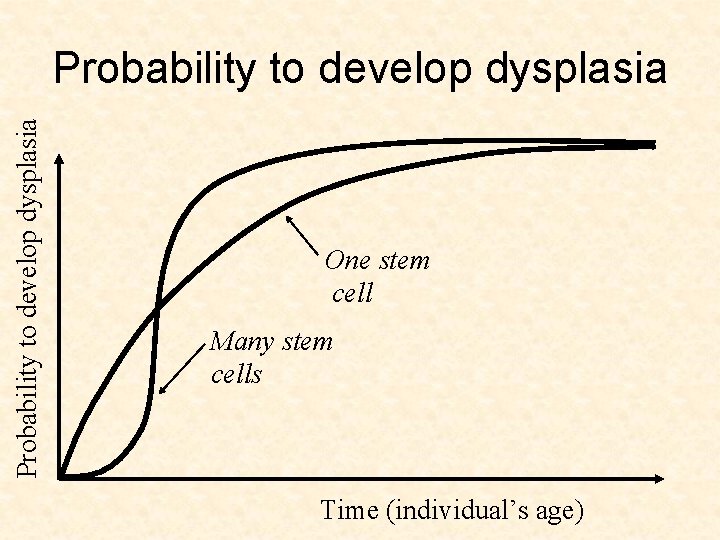 Probability to develop dysplasia

Probability to develop dysplasia

One stem cell

Many stem cells

Time (individual's age)